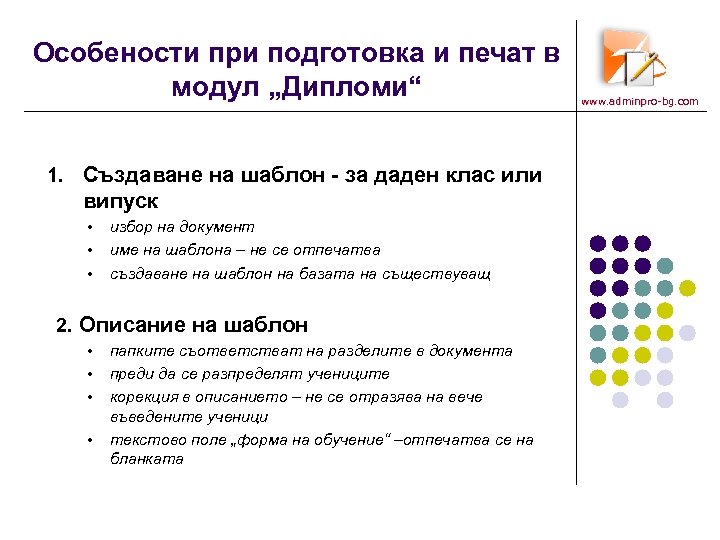 Особености при подготовка и печат в модул „Дипломи“

www.adminpro-bg.com

1. Създаване на шаблон - за даден клас или випуск
• избор на документ
• име на шаблона – не се отпечатва
• създаване на шаблон на базата на съществуващ

2. Описание на шаблон
• папките съответстват на разделите в документа
• преди да се разпределят учениците
• корекция в описанието – не се отразява на вече въведените ученици
• текстово поле „форма на обучение“ –отпечатва се на бланката